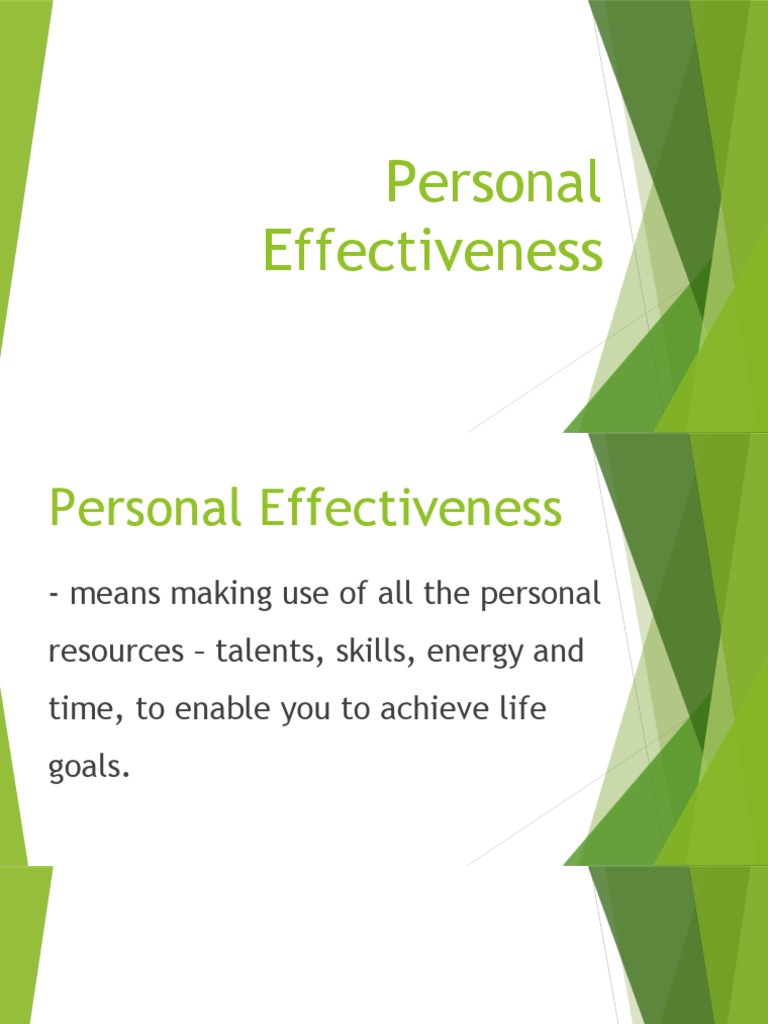 Personal Effectiveness

Personal Effectiveness

- means making use of all the personal resources – talents, skills, energy and time, to enable you to achieve life goals.